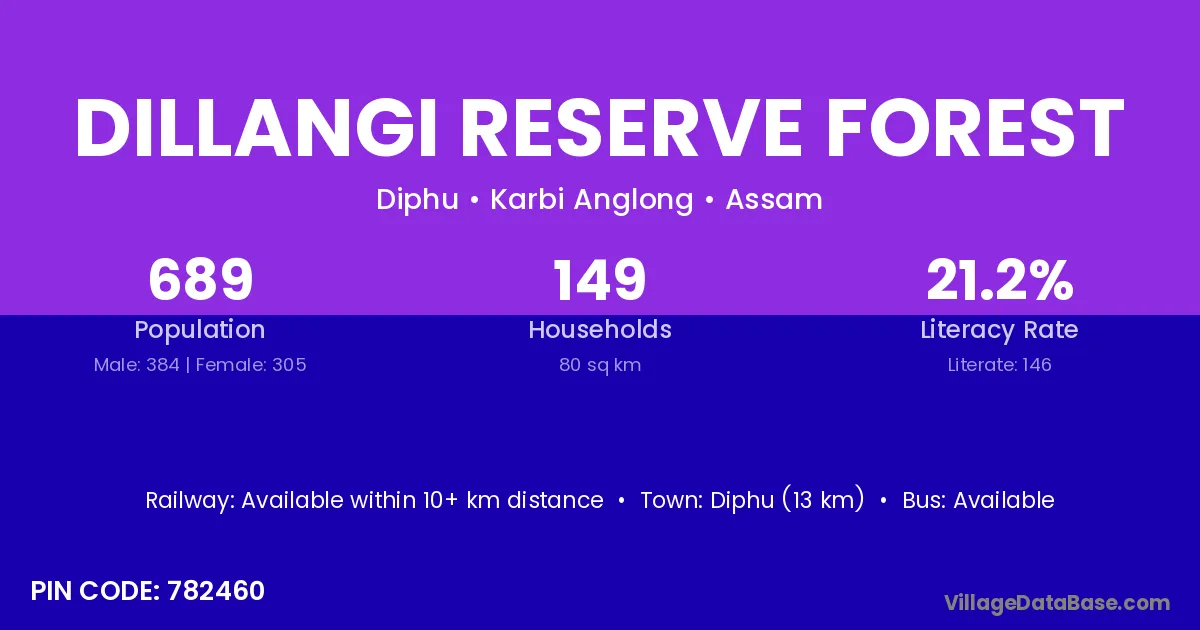 DILLANGI RESERVE FOREST

Diphu • Karbi Anglong • Assam

689
Population
Male: 384 | Female: 305

149
Households
80 sq km

21.2%
Literacy Rate
Literate: 146

Railway: Available within 10+ km distance • Town: Diphu (13 km) • Bus: Available

PIN CODE: 782460

VillageDataBase.com